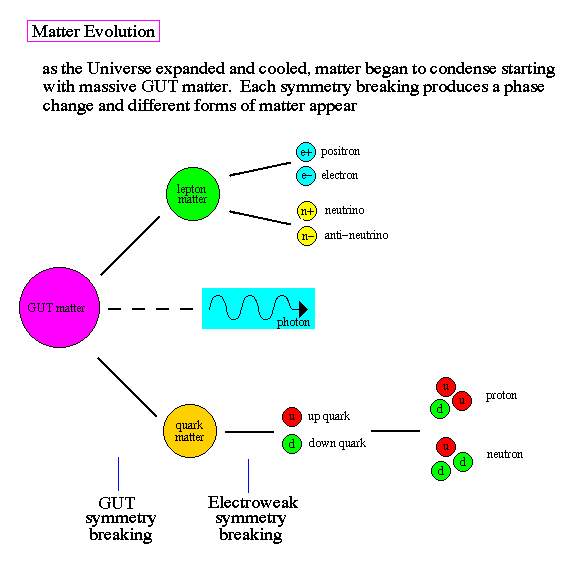 Matter Evolution

as the Universe expanded and cooled, matter began to condense starting with massive GUT matter. Each symmetry breaking produces a phase change and different forms of matter appear

lepton matter

e+ positron

e− electron

n+ neutrino

n− anti−neutrino

GUT matter

photon

quark matter

u up quark

d down quark

u u d proton

u d d neutron

GUT symmetry breaking

Electroweak symmetry breaking